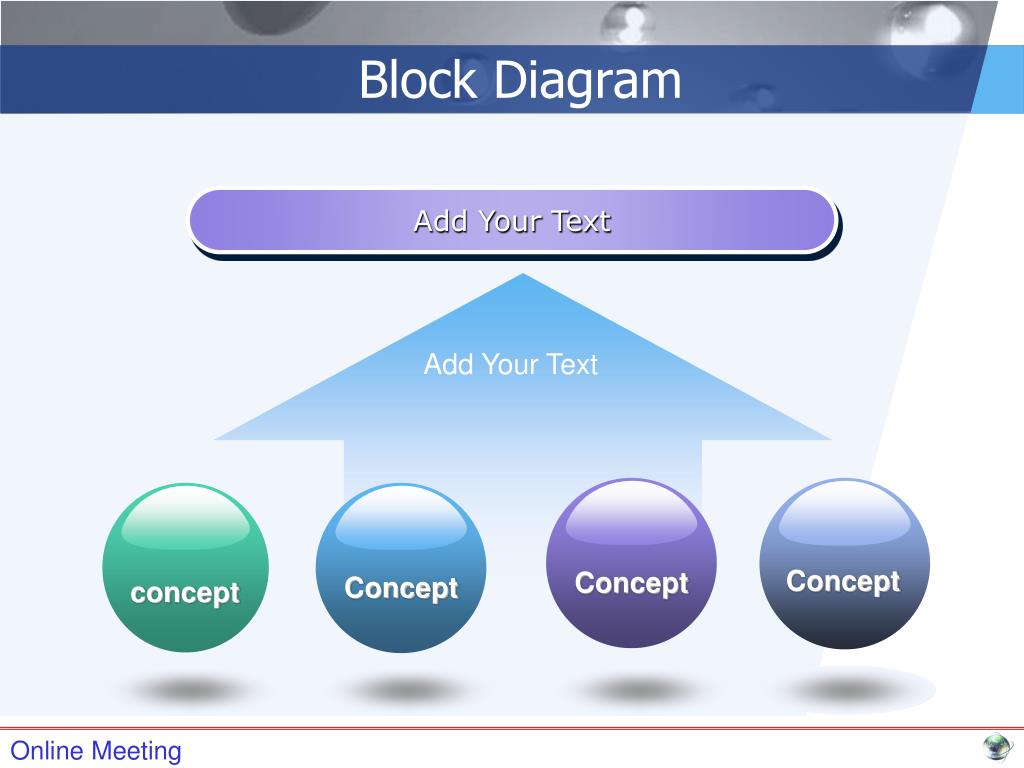 Block Diagram

Add Your Text

Add Your Text

concept

Concept

Concept

Concept

Online Meeting